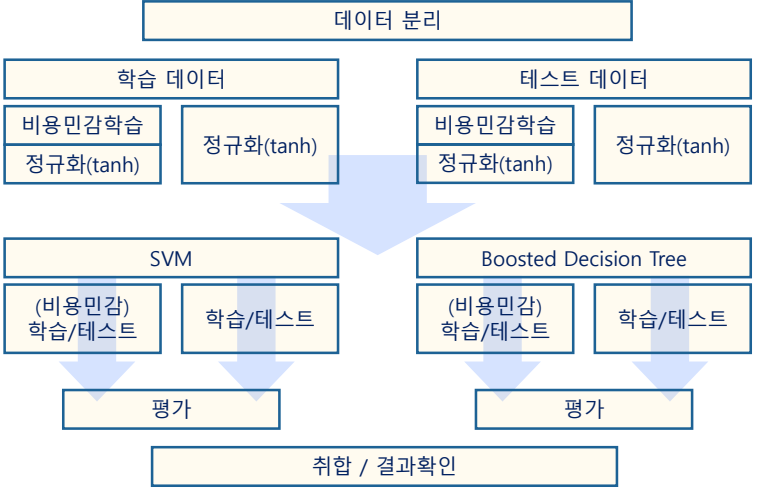 데이터 분리

학습 데이터

비용민감학습

정규화(tanh)

정규화(tanh)

테스트 데이터

비용민감학습

정규화(tanh)

정규화(tanh)

SVM

(비용민감)
학습/테스트

학습/테스트

Boosted Decision Tree

(비용민감)
학습/테스트

학습/테스트

평가

평가

취합 / 결과확인